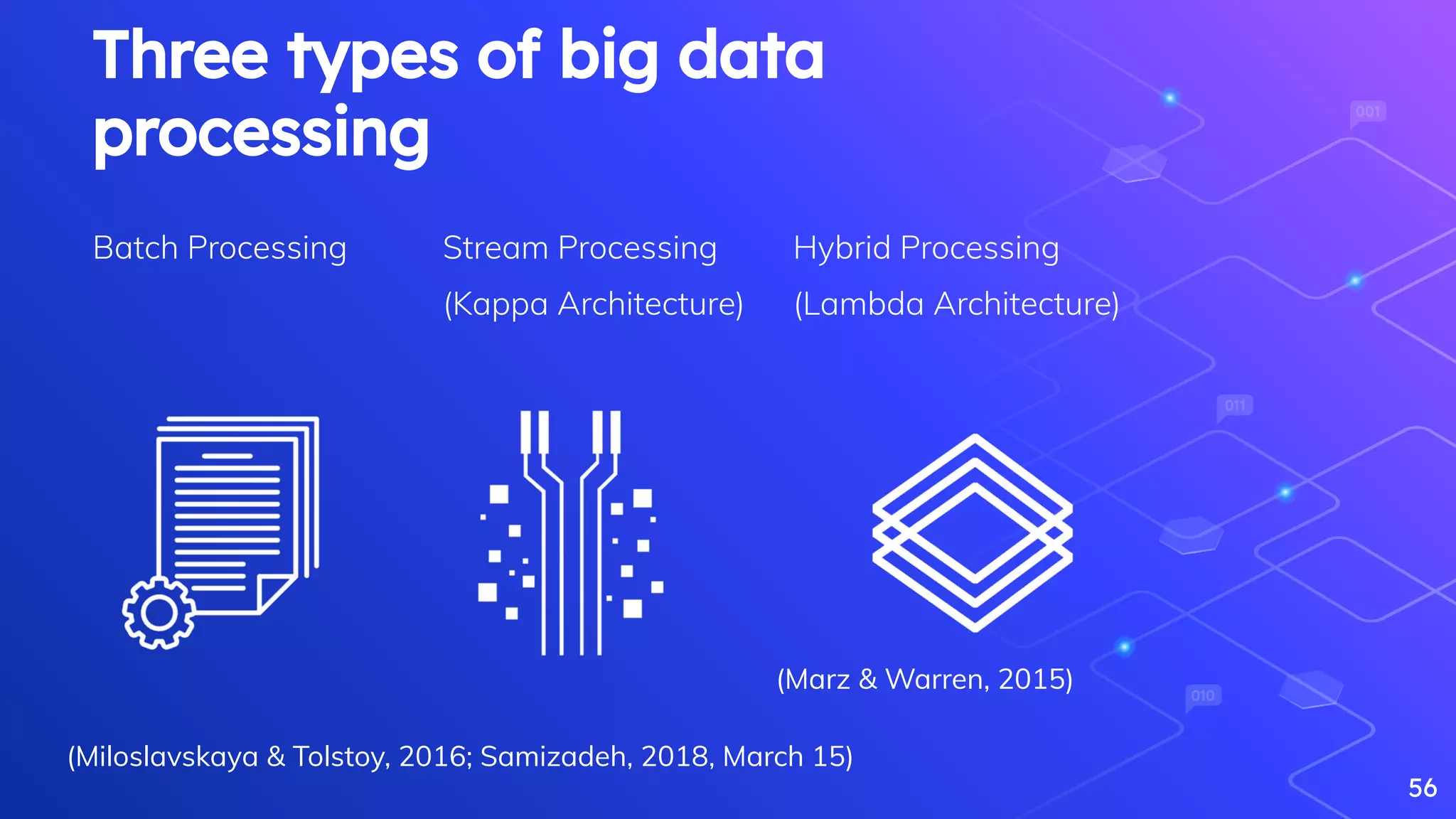 Three types of big data processing

Batch Processing

Stream Processing
(Kappa Architecture)

Hybrid Processing
(Lambda Architecture)

001

011

010

(Marz & Warren, 2015)

(Miloslavskaya & Tolstoy, 2016; Samizadeh, 2018, March 15)

56